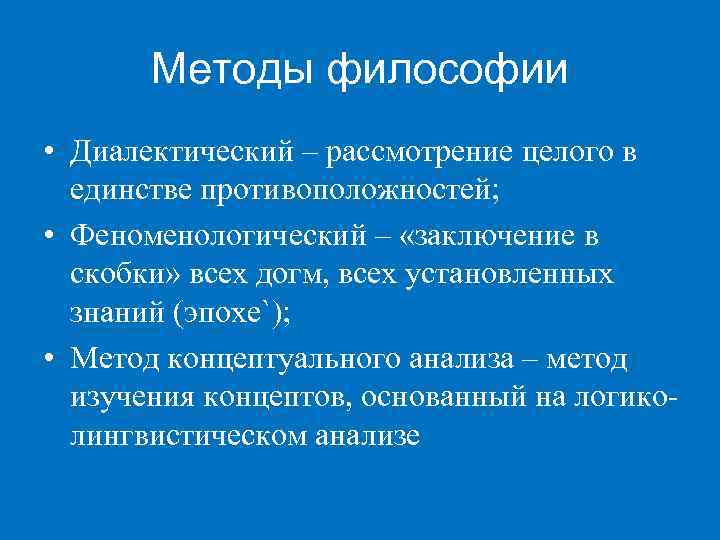 Методы философии

• Диалектический – рассмотрение целого в единстве противоположностей;

• Феноменологический – «заключение в скобки» всех догм, всех установленных знаний (эпохе`);

• Метод концептуального анализа – метод изучения концептов, основанный на логико-лингвистическом анализе